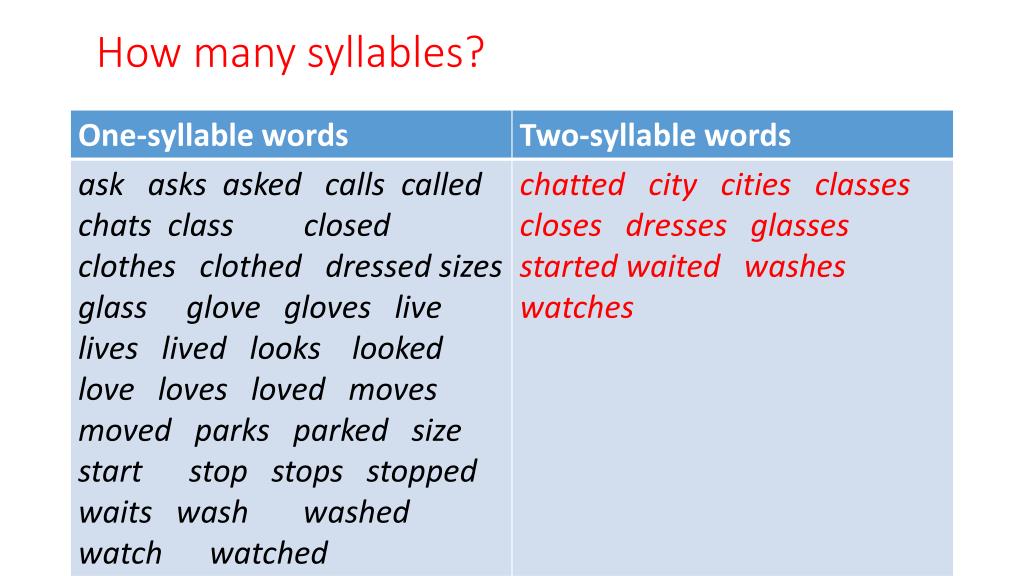 How many syllables?

| One-syllable words | Two-syllable words |
|---|---|
| ask asks asked calls called chats class closed clothes clothed dressed sizes glass glove gloves live lives lived looks looked love loves loved moves moved parks parked size start stop stops stopped waits wash washed watch watched | chatted city cities classes closes dresses glasses started waited washes watches |